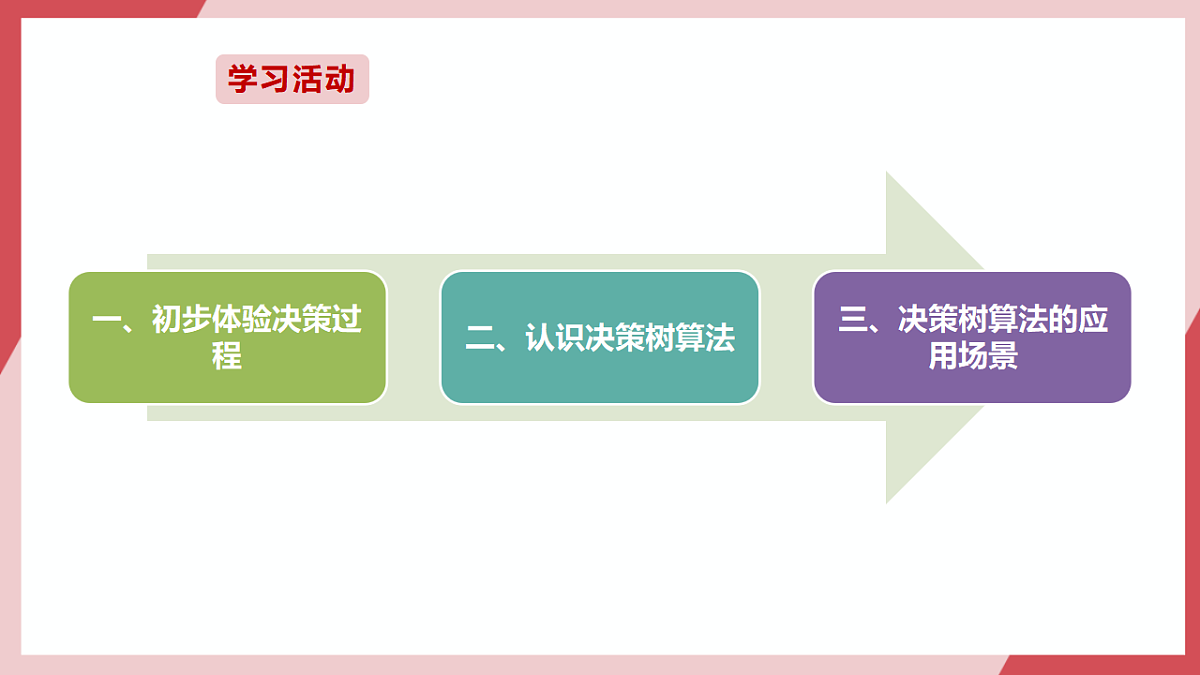 学习活动

一、初步体验决策过程

二、认识决策树算法

三、决策树算法的应用场景